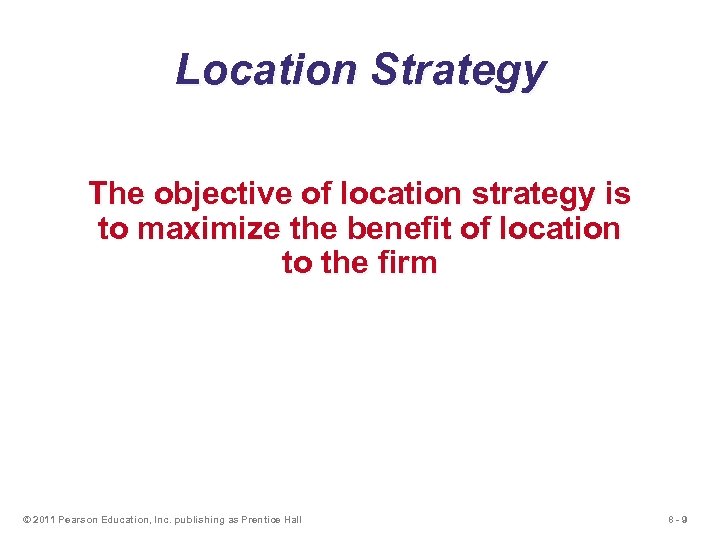 Location Strategy

The objective of location strategy is to maximize the benefit of location to the firm

© 2011 Pearson Education, Inc. publishing as Prentice Hall

8 - 9